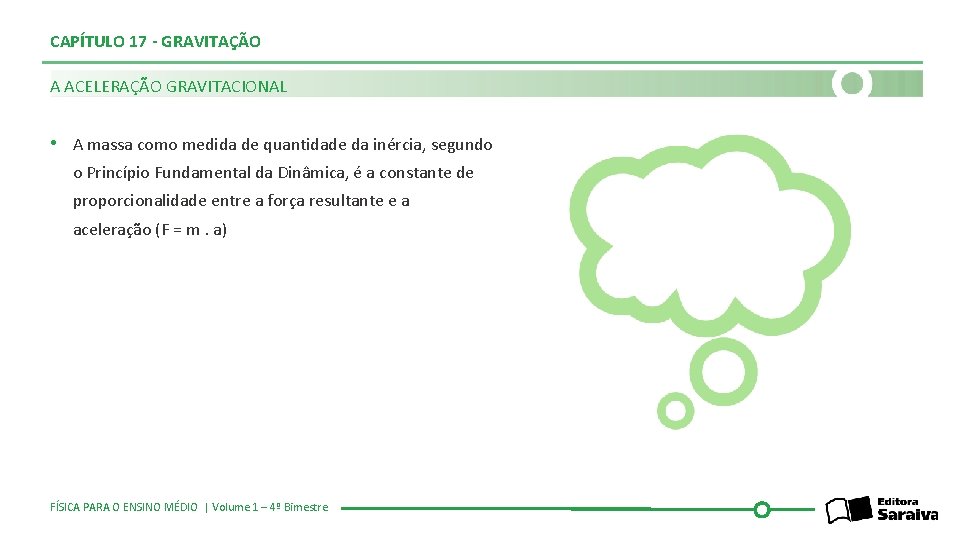 CAPÍTULO 17 - GRAVITAÇÃO

A ACELERAÇÃO GRAVITACIONAL

• A massa como medida de quantidade da inércia, segundo o Princípio Fundamental da Dinâmica, é a constante de proporcionalidade entre a força resultante e a aceleração (F = m . a)

FÍSICA PARA O ENSINO MÉDIO | Volume 1 – 4º Bimestre

Editora Saraiva